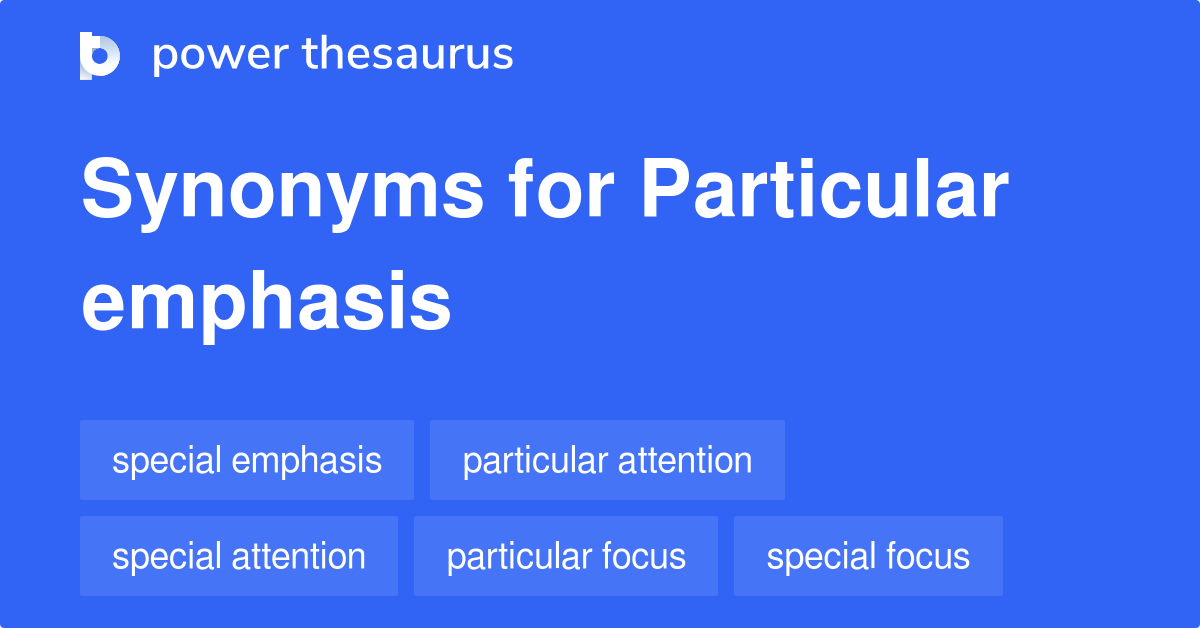 power thesaurus

Synonyms for Particular emphasis

special emphasis
particular attention
special attention
particular focus
special focus